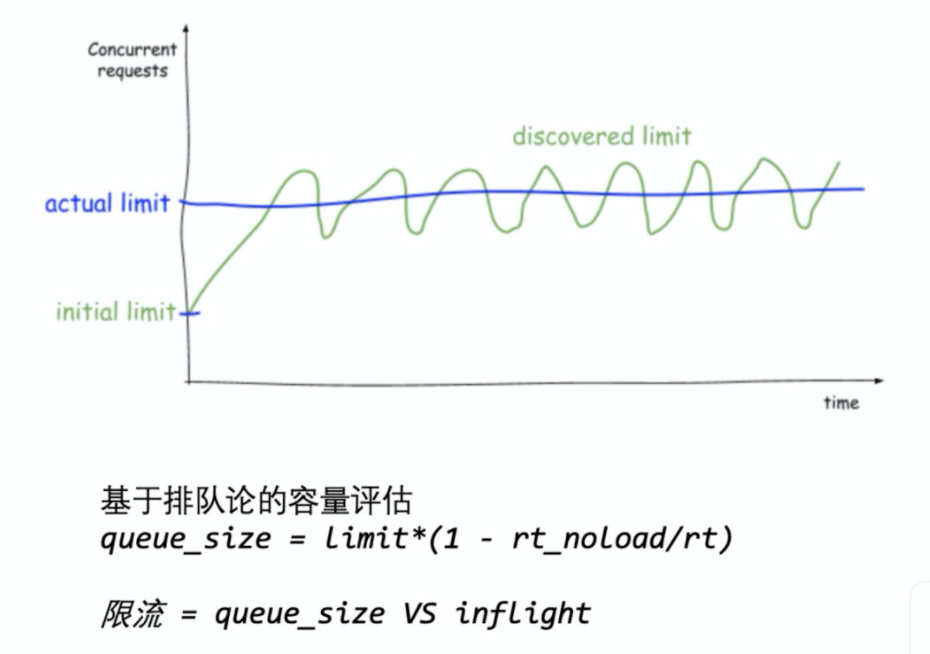 Concurrent requests

discovered limit

actual limit

initial limit

time

基于排队论的容量评估
queue_size = limit*(1 - rt_noload/rt)

限流 = queue_size VS inflight